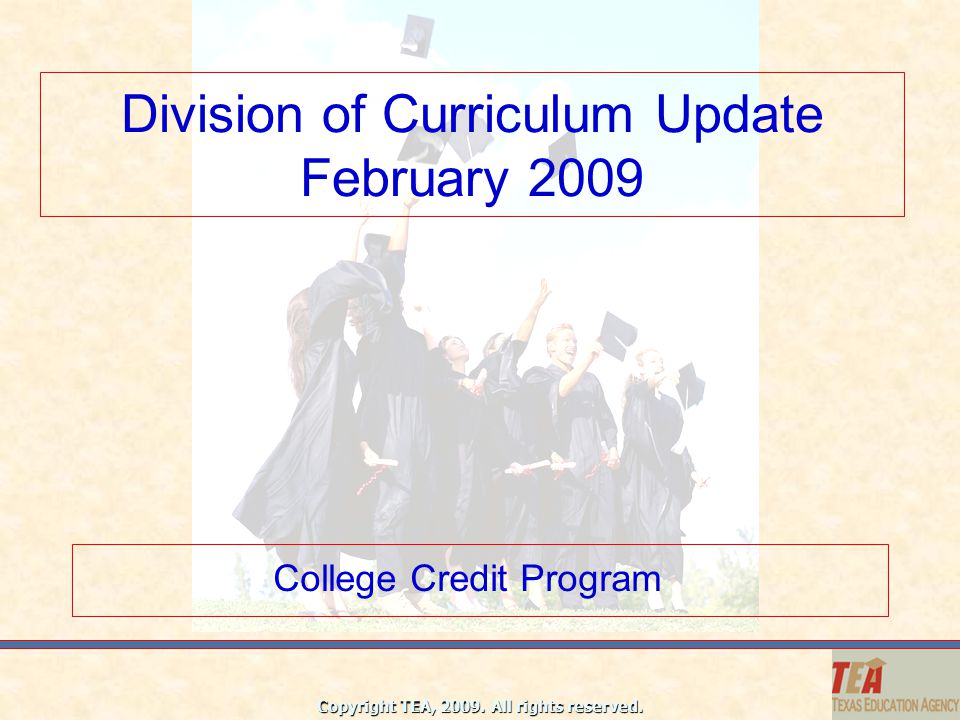 Division of Curriculum Update
February 2009

College Credit Program

Copyright TEA, 2009. All rights reserved.

TEA
TEXAS EDUCATION AGENCY